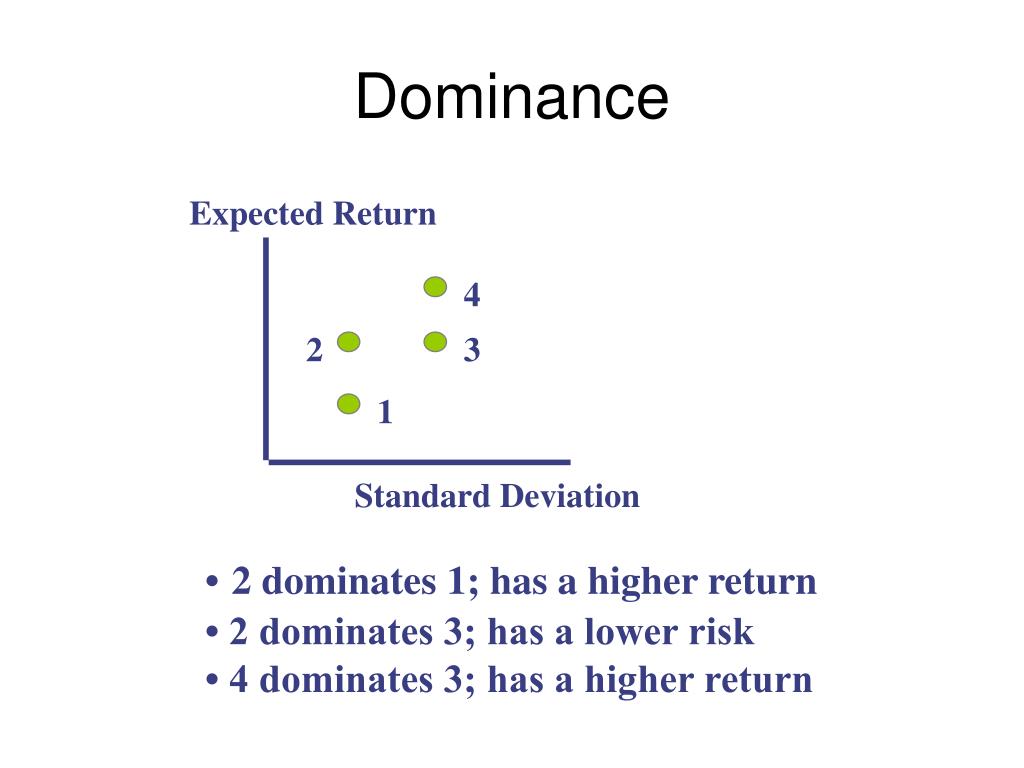 Dominance

Expected Return

4

2

3

1

Standard Deviation

• 2 dominates 1; has a higher return
• 2 dominates 3; has a lower risk
• 4 dominates 3; has a higher return